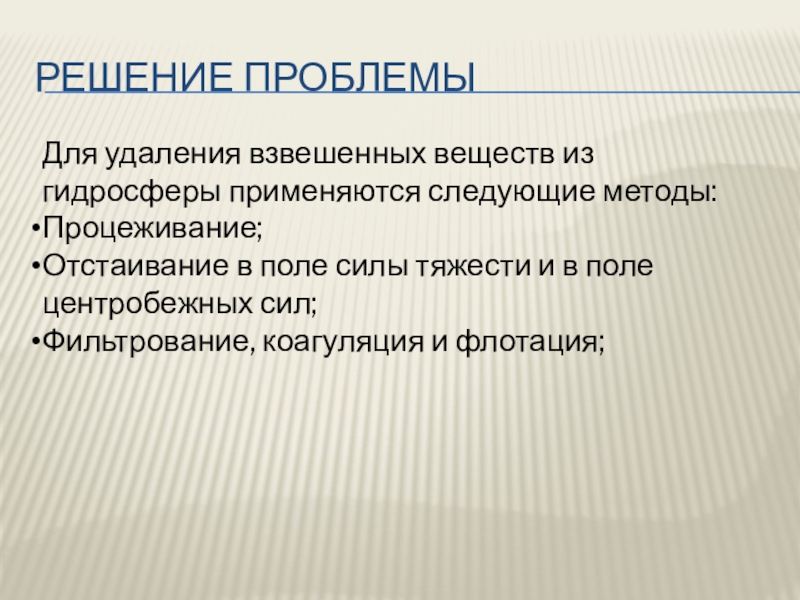 РЕШЕНИЕ ПРОБЛЕМЫ

Для удаления взвешенных веществ из гидросферы применяются следующие методы:
•Процеживание;
•Отстаивание в поле силы тяжести и в поле центробежных сил;
•Фильтрование, коагуляция и флотация;